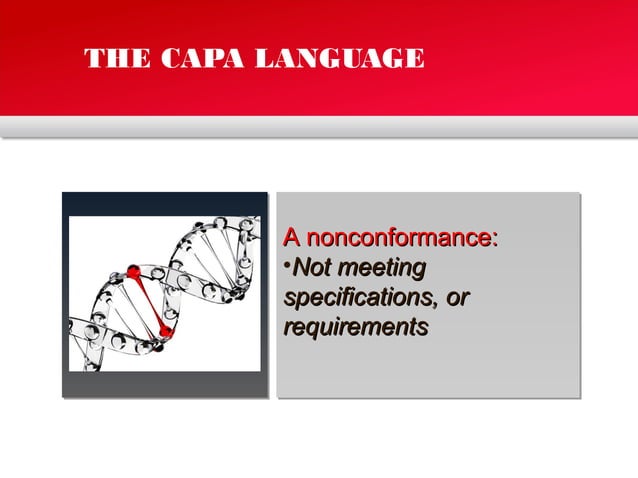 THE CAPA LANGUAGE

A nonconformance:
•Not meeting specifications, or requirements